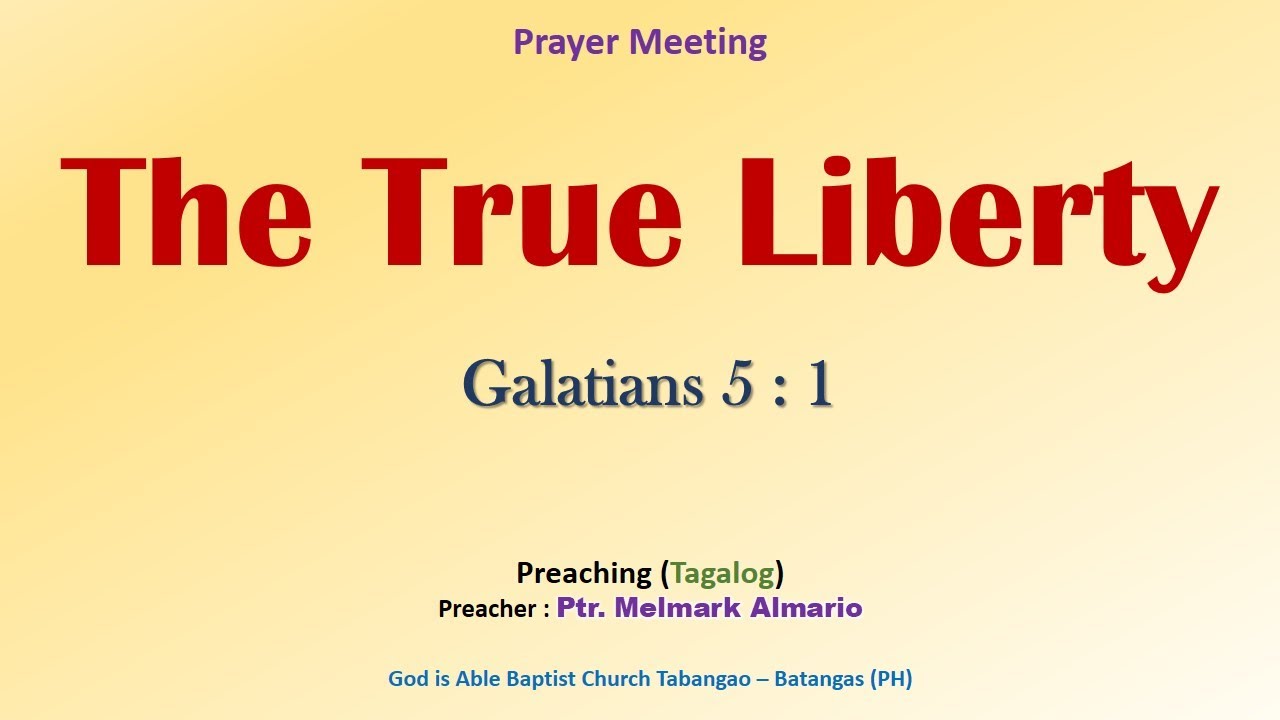 Prayer Meeting

The True Liberty

Galatians 5 : 1

Preaching (Tagalog)
Preacher : Ptr. Melmark Almario

God is Able Baptist Church Tabangao – Batangas (PH)